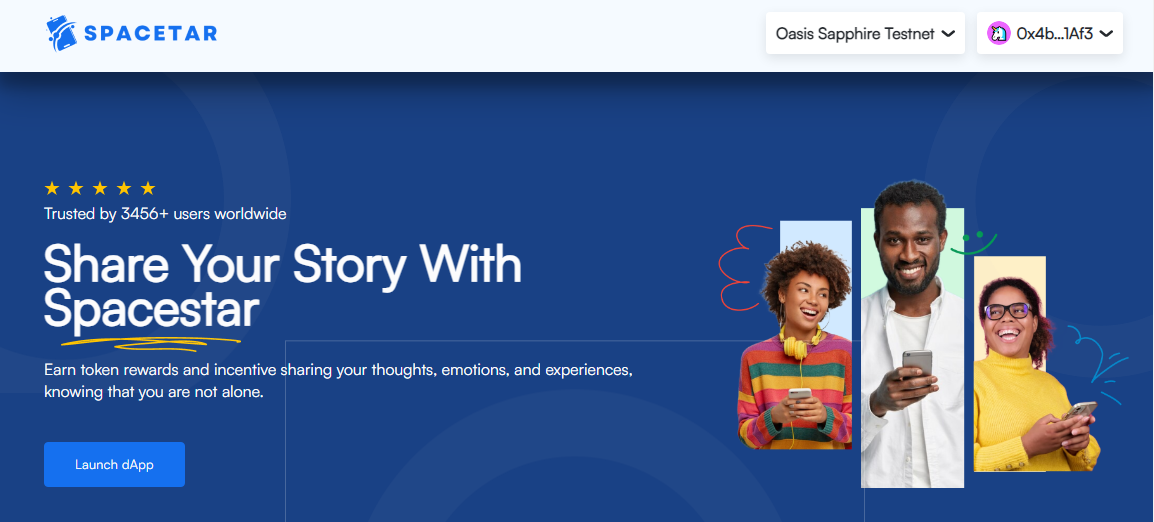 SPACETAR

Oasis Sapphire Testnet

0x4b...1Af3

★ ★ ★ ★ ★
Trusted by 3456+ users worldwide

Share Your Story With Spacestar

Earn token rewards and incentive sharing your thoughts, emotions, and experiences, knowing that you are not alone.

Launch dApp